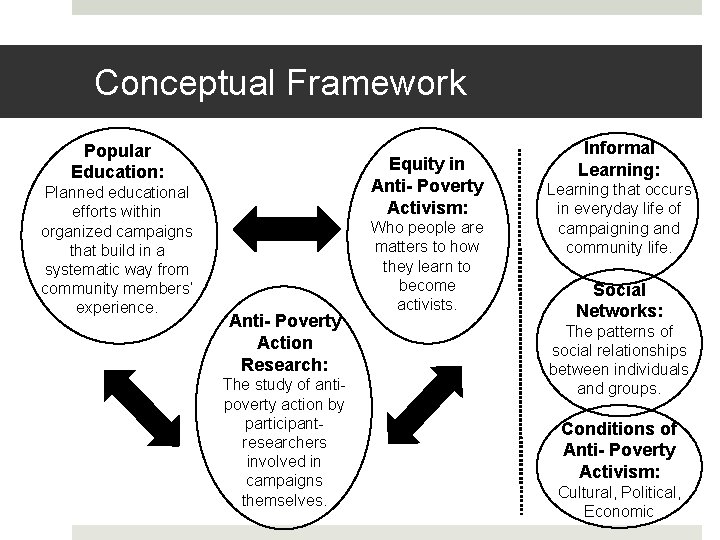 Conceptual Framework

Popular Education: Planned educational efforts within organized campaigns that build in a systematic way from community members' experience.

Equity in Anti- Poverty Activism: Who people are matters to how they learn to become activists.

Anti- Poverty Action Research: The study of anti-poverty action by participant-researchers involved in campaigns themselves.

Informal Learning: Learning that occurs in everyday life of campaigning and community life.

Social Networks: The patterns of social relationships between individuals and groups.

Conditions of Anti- Poverty Activism: Cultural, Political, Economic